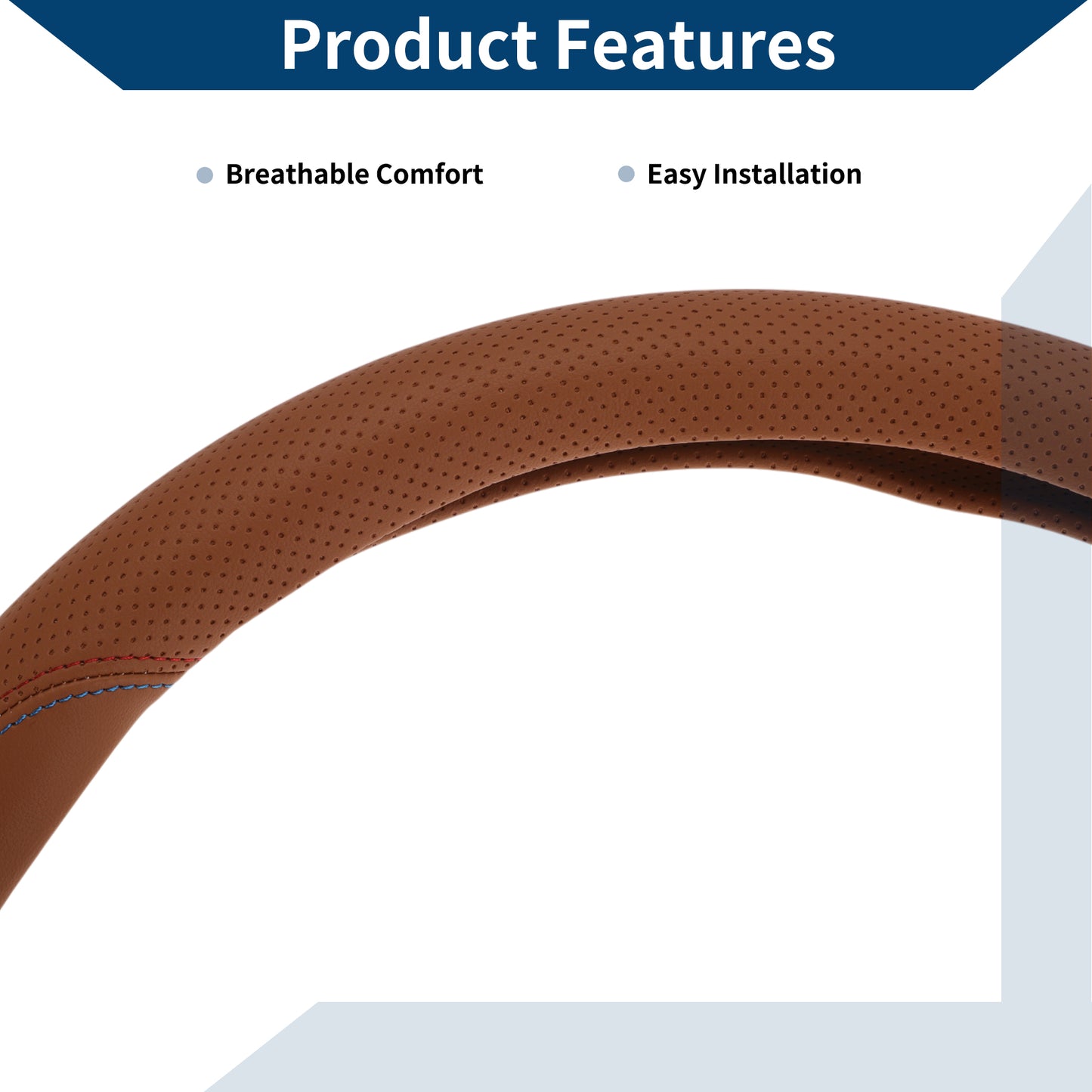 Product Features

Breathable Comfort

Easy Installation